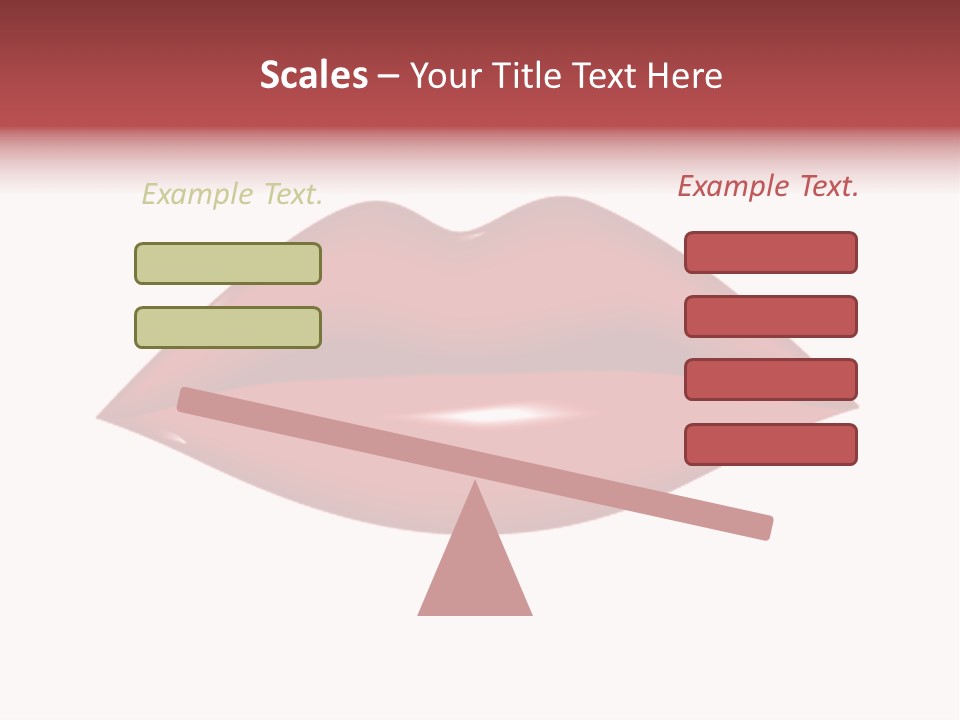 Scales – Your Title Text Here

Example Text.

Example Text.